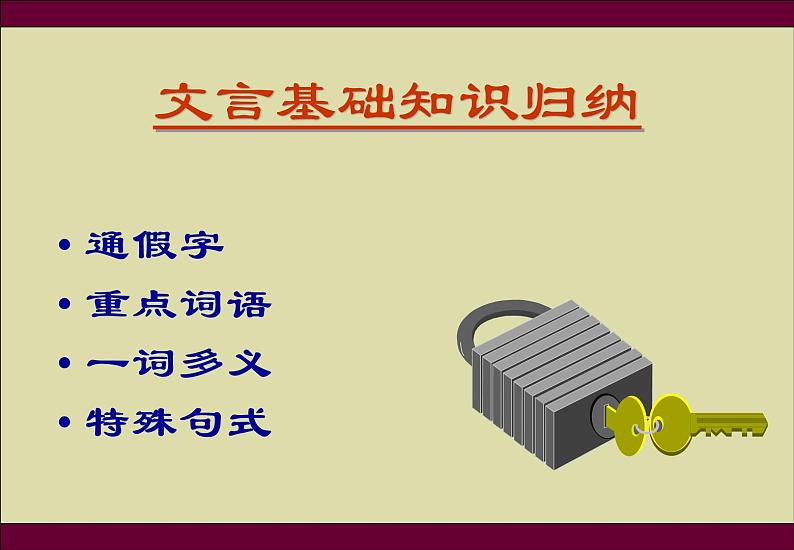 文言基础知识归纳

• 通假字
• 重点词语
• 一词多义
• 特殊句式